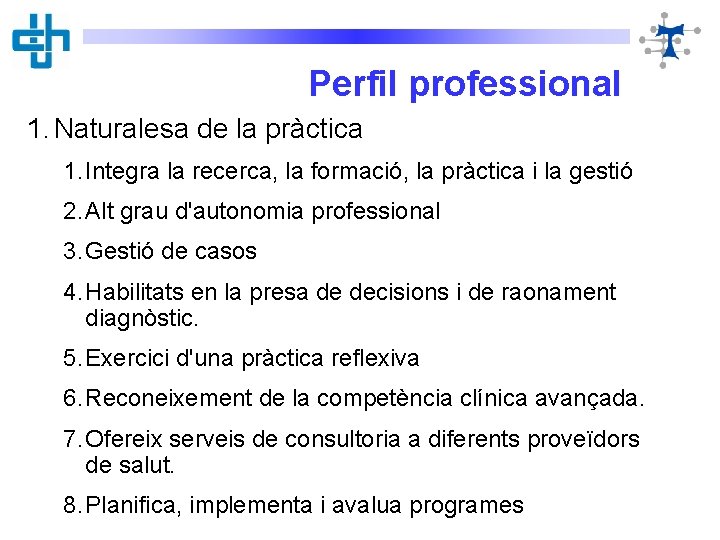 Perfil professional

1. Naturalesa de la pràctica

1. Integra la recerca, la formació, la pràctica i la gestió
2. Alt grau d'autonomia professional
3. Gestió de casos
4. Habilitats en la presa de decisions i de raonament diagnòstic.
5. Exercici d'una pràctica reflexiva
6. Reconeixement de la competència clínica avançada.
7. Ofereix serveis de consultoria a diferents proveïdors de salut.
8. Planifica, implementa i avalua programes